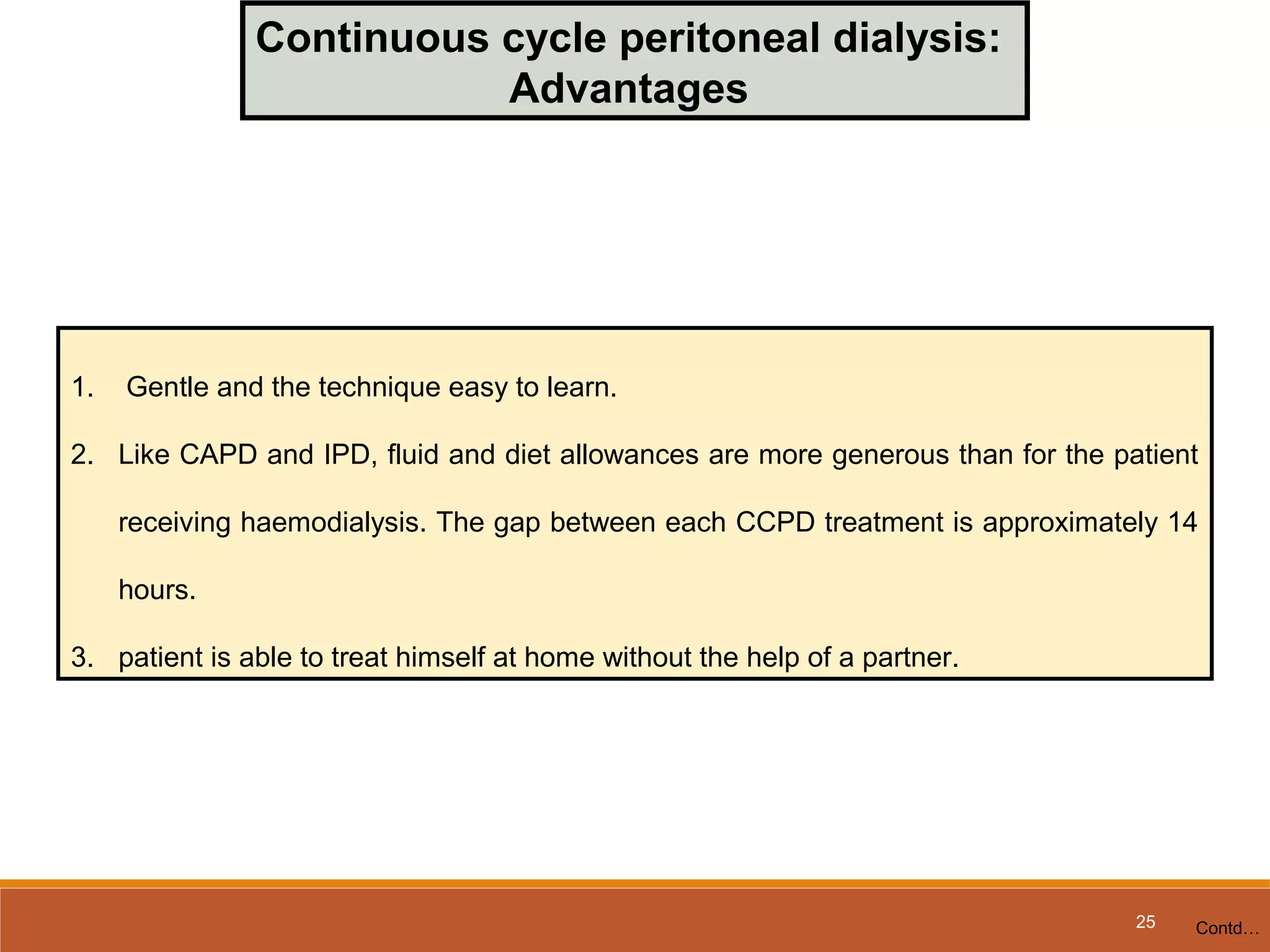 Continuous cycle peritoneal dialysis: Advantages

1. Gentle and the technique easy to learn.

2. Like CAPD and IPD, fluid and diet allowances are more generous than for the patient receiving haemodialysis. The gap between each CCPD treatment is approximately 14 hours.

3. patient is able to treat himself at home without the help of a partner.

25

Contd…